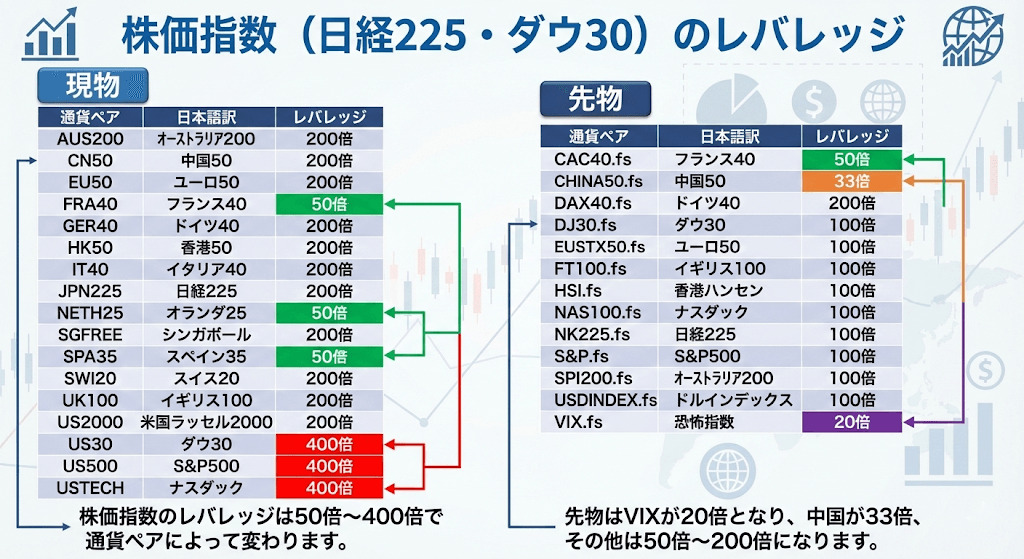 株価指数（日経225・ダウ30）のレバレッジ

現物

| 通貨ペア | 日本語訳 | レバレッジ |
|---|---|---|
| AUS200 | オーストラリア200 | 200倍 |
| CN50 | 中国50 | 200倍 |
| EU50 | ユーロ50 | 200倍 |
| FRA40 | フランス40 | 50倍 |
| GER40 | ドイツ40 | 200倍 |
| HK50 | 香港50 | 200倍 |
| IT40 | イタリア40 | 200倍 |
| JPN225 | 日経225 | 200倍 |
| NETH25 | オランダ25 | 50倍 |
| SGFREE | シンガポール | 200倍 |
| SPA35 | スペイン35 | 50倍 |
| SWI20 | スイス20 | 200倍 |
| UK100 | イギリス100 | 200倍 |
| US2000 | 米国ラッセル2000 | 200倍 |
| US30 | ダウ30 | 400倍 |
| US500 | S&P500 | 400倍 |
| USTECH | ナスダック | 400倍 |

株価指数のレバレッジは50倍～400倍で通貨ペアによって変わります。

先物

| 通貨ペア | 日本語訳 | レバレッジ |
|---|---|---|
| CAC40.fs | フランス40 | 50倍 |
| CHINA50.fs | 中国50 | 33倍 |
| DAX40.fs | ドイツ40 | 200倍 |
| DJ30.fs | ダウ30 | 100倍 |
| EUSTX50.fs | ユーロ50 | 100倍 |
| FT100.fs | イギリス100 | 100倍 |
| HSI.fs | 香港ハンセン | 100倍 |
| NAS100.fs | ナスダック | 100倍 |
| NK225.fs | 日経225 | 100倍 |
| S&P.fs | S&P500 | 100倍 |
| SPI200.fs | オーストラリア200 | 100倍 |
| USDINDEX.fs | ドルインデックス | 100倍 |
| VIX.fs | 恐怖指数 | 20倍 |

先物はVIXが20倍となり、中国が33倍、その他は50倍～200倍になります。